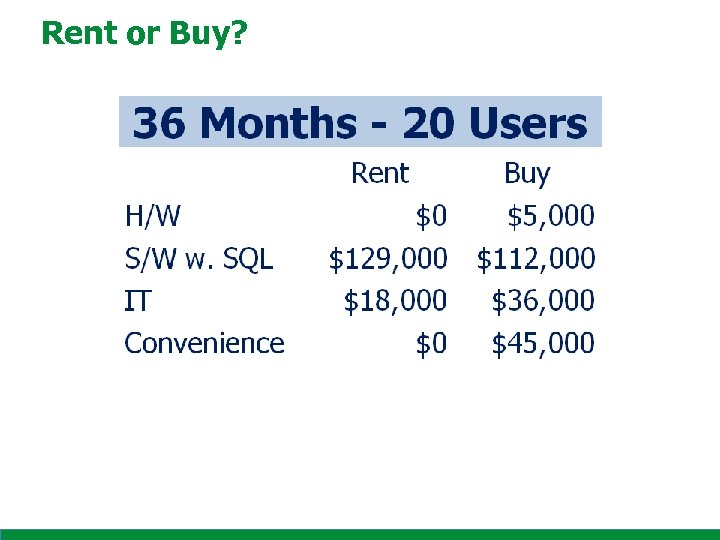 Rent or Buy?

36 Months - 20 Users

|  | Rent | Buy |
|---|---|---|
| H/W | \$0 | \$5,000 |
| S/W w. SQL | \$129,000 | \$112,000 |
| IT | \$18,000 | \$36,000 |
| Convenience | \$0 | \$45,000 |